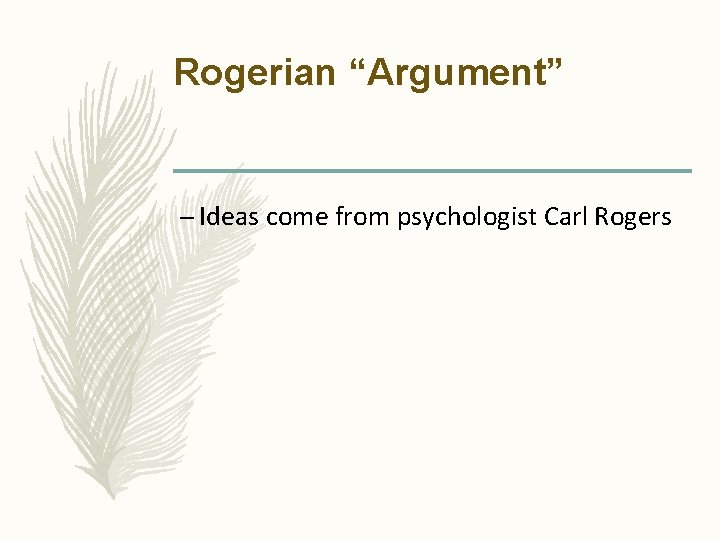 Rogerian “Argument”

– Ideas come from psychologist Carl Rogers